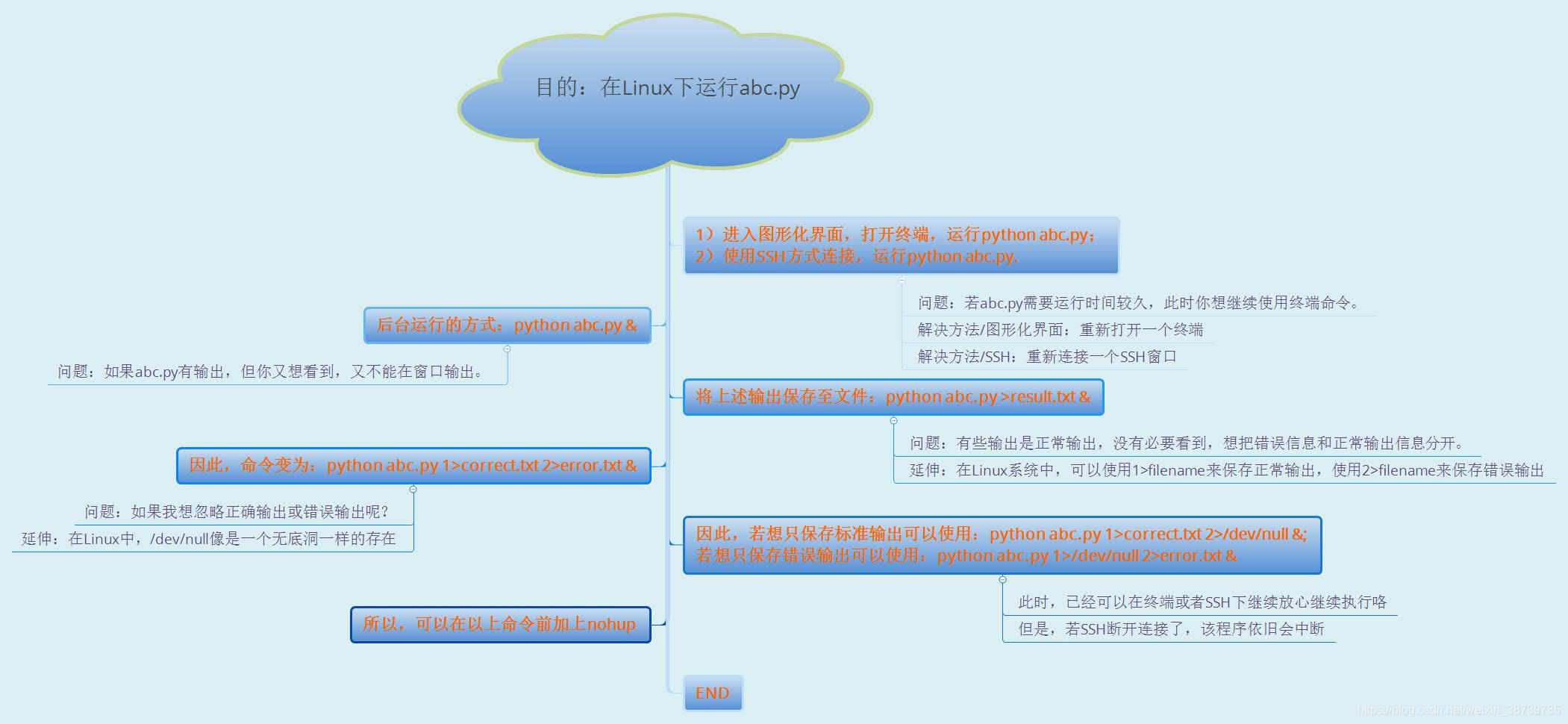 目的：在Linux下运行abc.py

1）进入图形化界面，打开终端，运行python abc.py；
2）使用SSH方式连接，运行python abc.py.

问题：若abc.py需要运行时间较久，此时你想继续使用终端命令。

解决方法/图形化界面：重新打开一个终端

解决方法/SSH：重新连接一个SSH窗口

后台运行的方式：python abc.py &

问题：如果abc.py有输出，但你又想看到，又不能在窗口输出。

将上述输出保存至文件：python abc.py >result.txt &

问题：有些输出是正常输出，没有必要看到，想把错误信息和正常输出信息分开。

延伸：在Linux系统中，可以使用1>filename来保存正常输出，使用2>filename来保存错误输出

因此，命令变为：python abc.py 1>correct.txt 2>error.txt &

问题：如果我想忽略正确输出或错误输出呢？

延伸：在Linux中，/dev/null像是一个无底洞一样的存在

因此，若想只保存标准输出可以使用：python abc.py 1>correct.txt 2>/dev/null &;
若想只保存错误输出可以使用：python abc.py 1>/dev/null 2>error.txt &

此时，已经可以在终端或者SSH下继续放心继续执行咯

但是，若SSH断开连接了，该程序依旧会中断

所以，可以在以上命令前加上nohup

END

https://blog.csdn.net/weixin_38739735